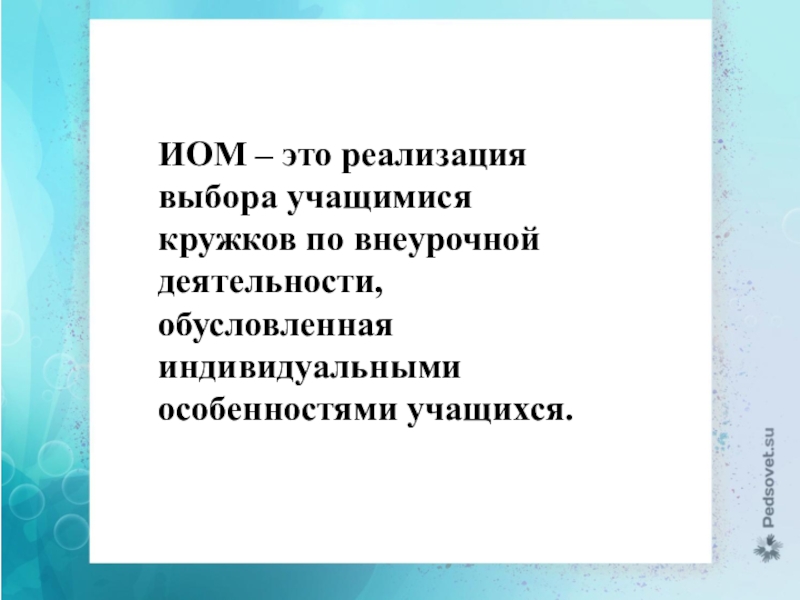 ИОМ – это реализация выбора учащимися кружков по внеурочной деятельности, обусловленная индивидуальными особенностями учащихся.

Pedsovet.su